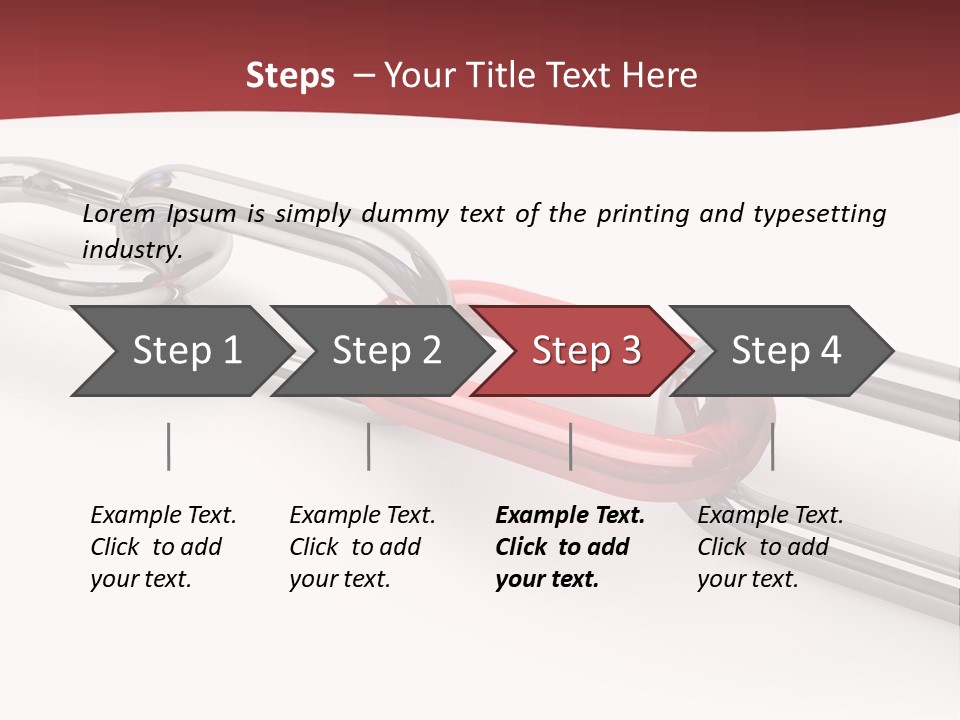 Steps – Your Title Text Here

Lorem Ipsum is simply dummy text of the printing and typesetting industry.

Step 1

Step 2

Step 3

Step 4

Example Text. Click to add your text.

Example Text. Click to add your text.

Example Text. Click to add your text.

Example Text. Click to add your text.